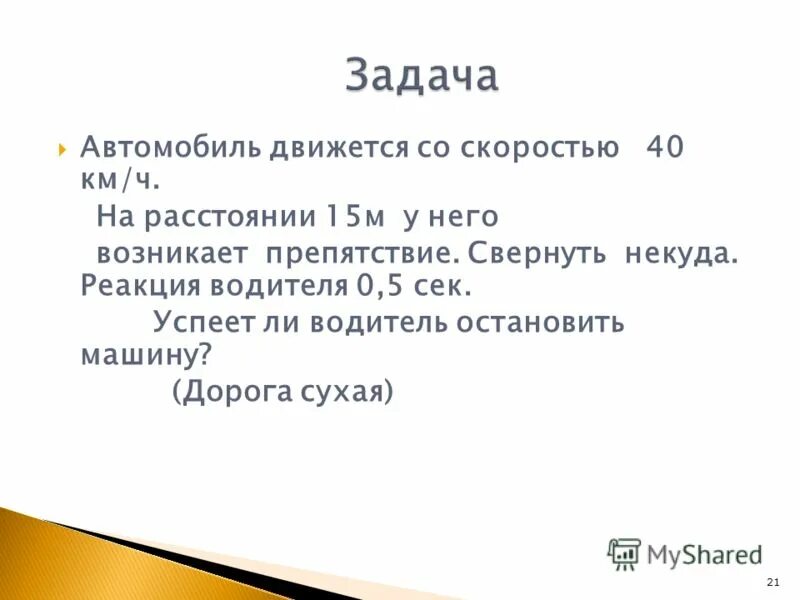 Задача

Автомобиль движется со скоростью 40 км/ч.
На расстоянии 15м у него
возникает препятствие. Свернуть некуда. Реакция водителя 0,5 сек.
Успеет ли водитель остановить машину?
(Дорога сухая)

MyShared

21